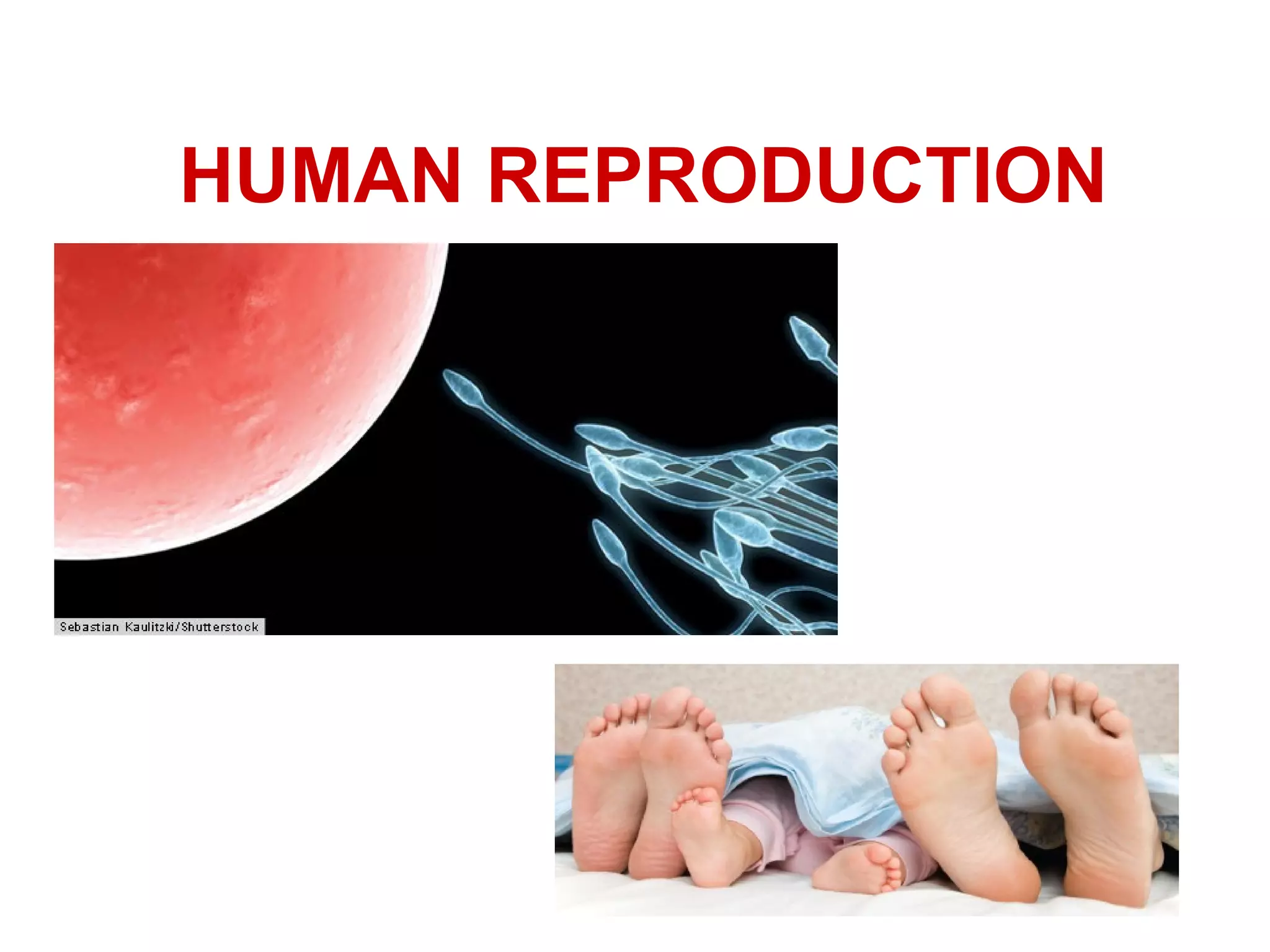 HUMAN REPRODUCTION

Sebastian Kaulitzki/Shutterstock